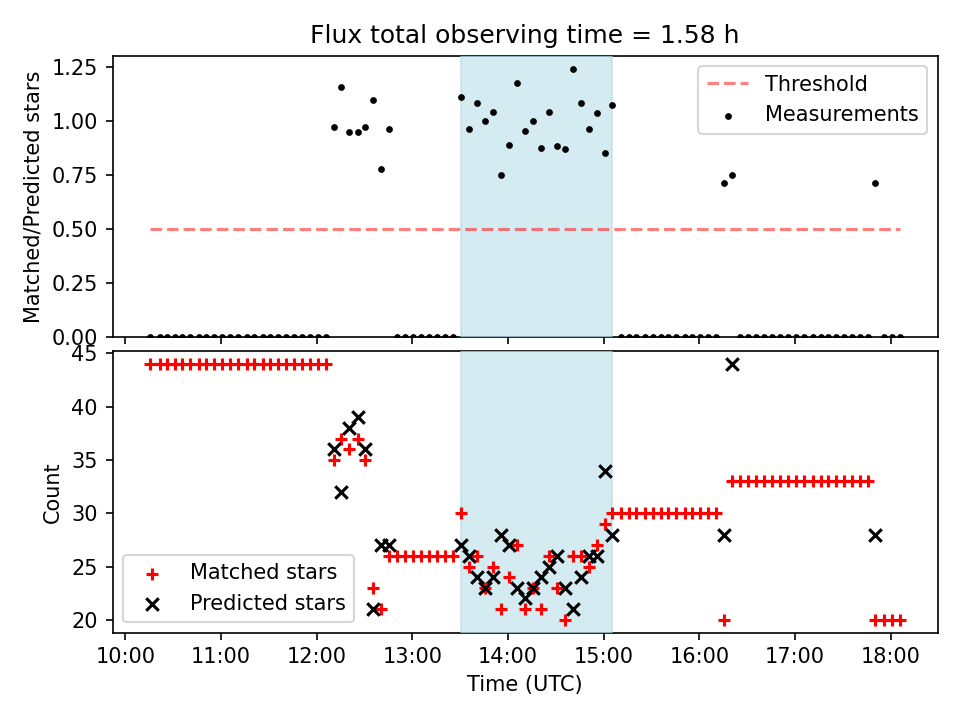 Flux total observing time = 1.58 h

Matched/Predicted stars

1.25
1.00
0.75
0.50
0.25
0.00

Threshold
Measurements

Count

45
40
35
30
25
20

Matched stars
Predicted stars

10:00
11:00
12:00
13:00
14:00
15:00
16:00
17:00
18:00

Time (UTC)